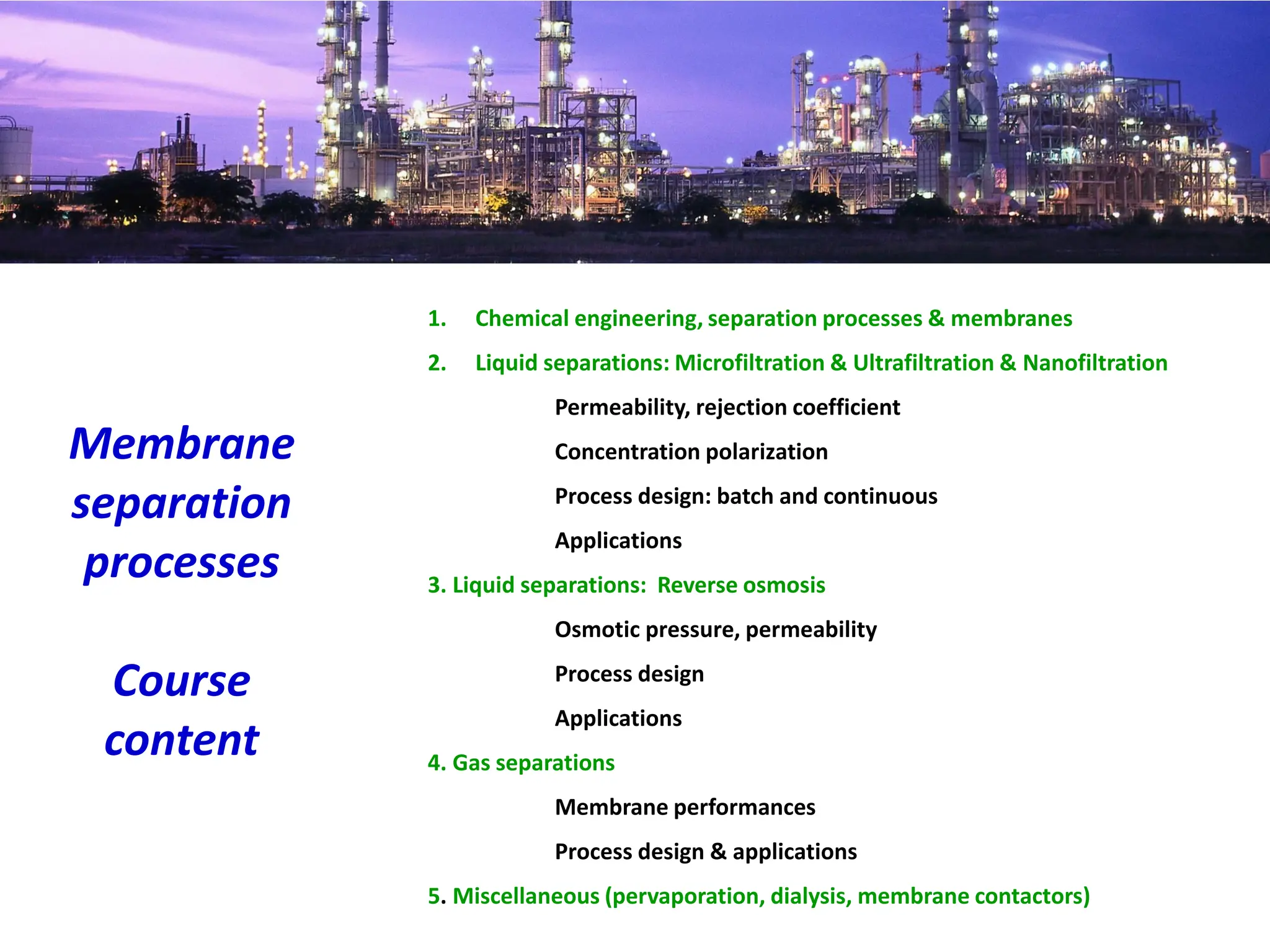 Membrane separation processes

Course content

1. Chemical engineering, separation processes & membranes

2. Liquid separations: Microfiltration & Ultrafiltration & Nanofiltration

Permeability, rejection coefficient

Concentration polarization

Process design: batch and continuous

Applications

3. Liquid separations: Reverse osmosis

Osmotic pressure, permeability

Process design

Applications

4. Gas separations

Membrane performances

Process design & applications

5. Miscellaneous (pervaporation, dialysis, membrane contactors)